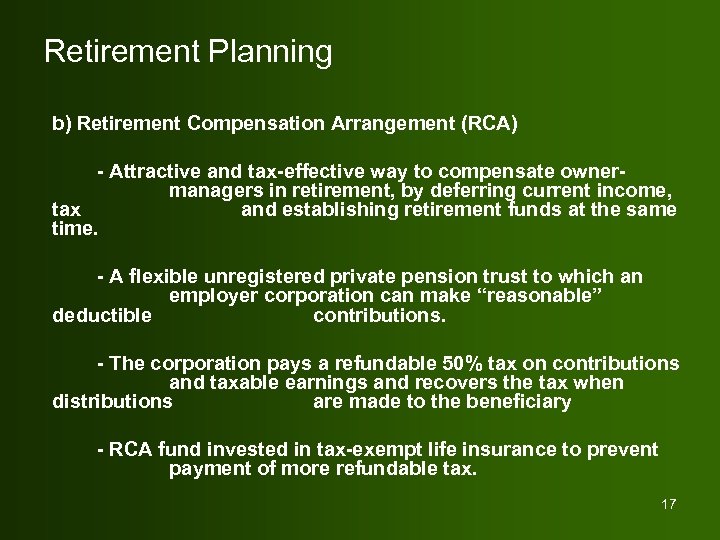 Retirement Planning

b) Retirement Compensation Arrangement (RCA)

- Attractive and tax-effective way to compensate owner-managers in retirement, by deferring current income, tax and establishing retirement funds at the same time.

- A flexible unregistered private pension trust to which an employer corporation can make “reasonable” deductible contributions.

- The corporation pays a refundable 50% tax on contributions and taxable earnings and recovers the tax when distributions are made to the beneficiary

- RCA fund invested in tax-exempt life insurance to prevent payment of more refundable tax.

17